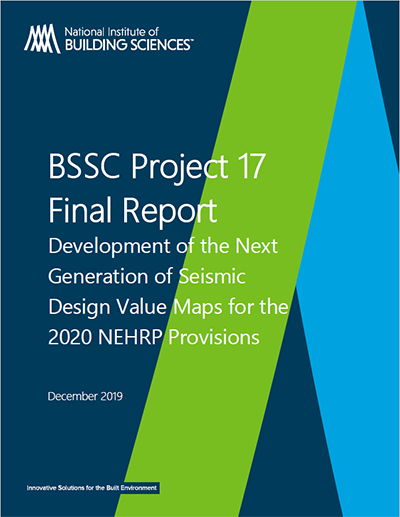 National Institute of
BUILDING SCIENCES™

BSSC Project 17
Final Report

Development of the Next Generation of Seismic Design Value Maps for the 2020 NEHRP Provisions

December 2019

Innovative Solutions for the Built Environment